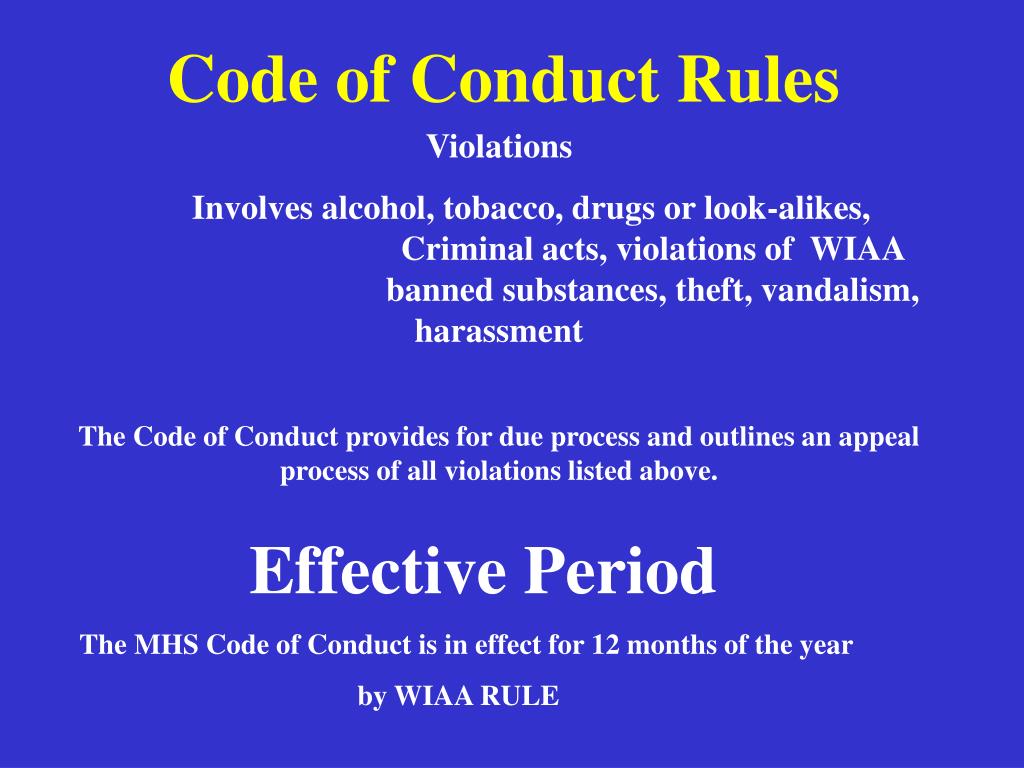 Code of Conduct Rules

Violations

Involves alcohol, tobacco, drugs or look-alikes, Criminal acts, violations of WIAA banned substances, theft, vandalism, harassment

The Code of Conduct provides for due process and outlines an appeal process of all violations listed above.

Effective Period

The MHS Code of Conduct is in effect for 12 months of the year by WIAA RULE